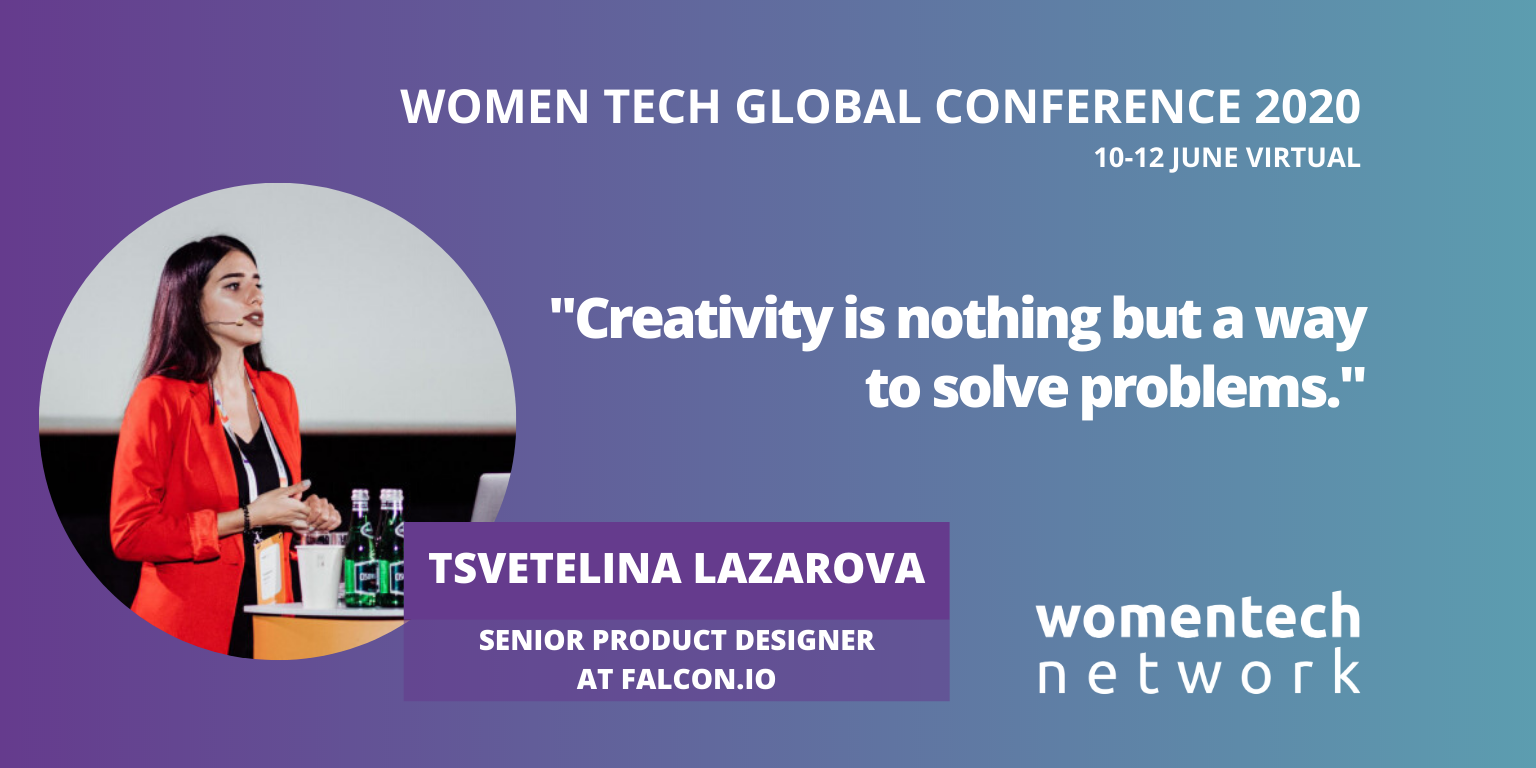 WOMEN TECH GLOBAL CONFERENCE 2020
10-12 JUNE VIRTUAL

"Creativity is nothing but a way to solve problems."

TSVETELINA LAZAROVA

SENIOR PRODUCT DESIGNER AT FALCON.IO

womentech
network